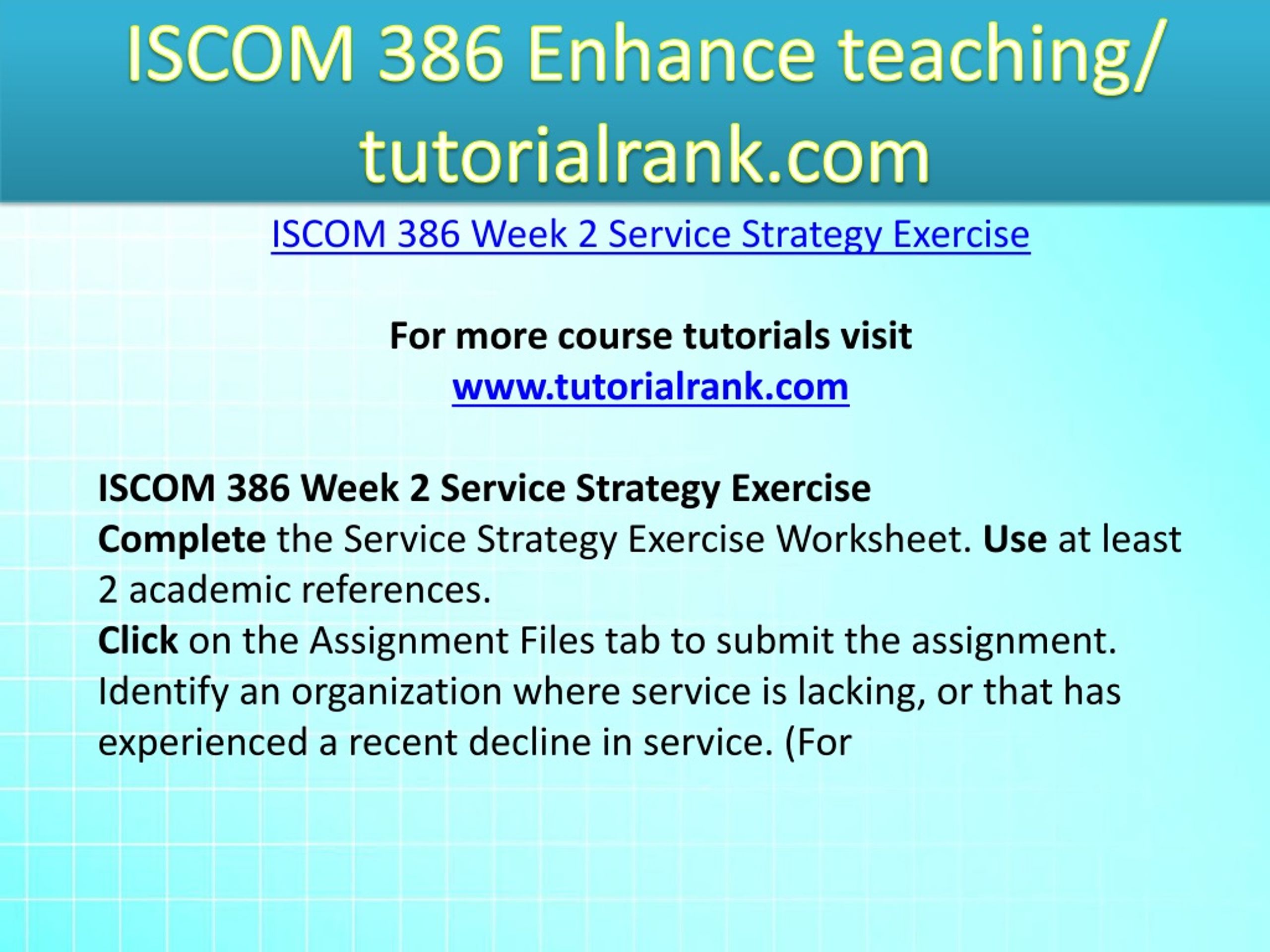 ISCOM 386 Enhance teaching/ tutorialrank.com

ISCOM 386 Week 2 Service Strategy Exercise

For more course tutorials visit
www.tutorialrank.com

ISCOM 386 Week 2 Service Strategy Exercise
Complete the Service Strategy Exercise Worksheet. Use at least 2 academic references.
Click on the Assignment Files tab to submit the assignment.
Identify an organization where service is lacking, or that has experienced a recent decline in service. (For